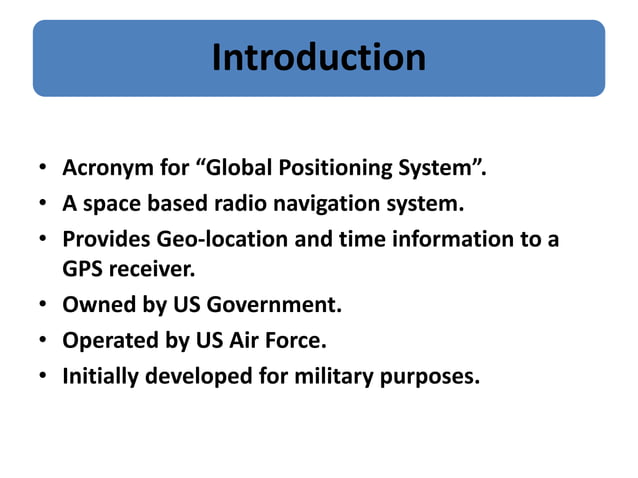 Introduction

• Acronym for “Global Positioning System”.
• A space based radio navigation system.
• Provides Geo-location and time information to a GPS receiver.
• Owned by US Government.
• Operated by US Air Force.
• Initially developed for military purposes.